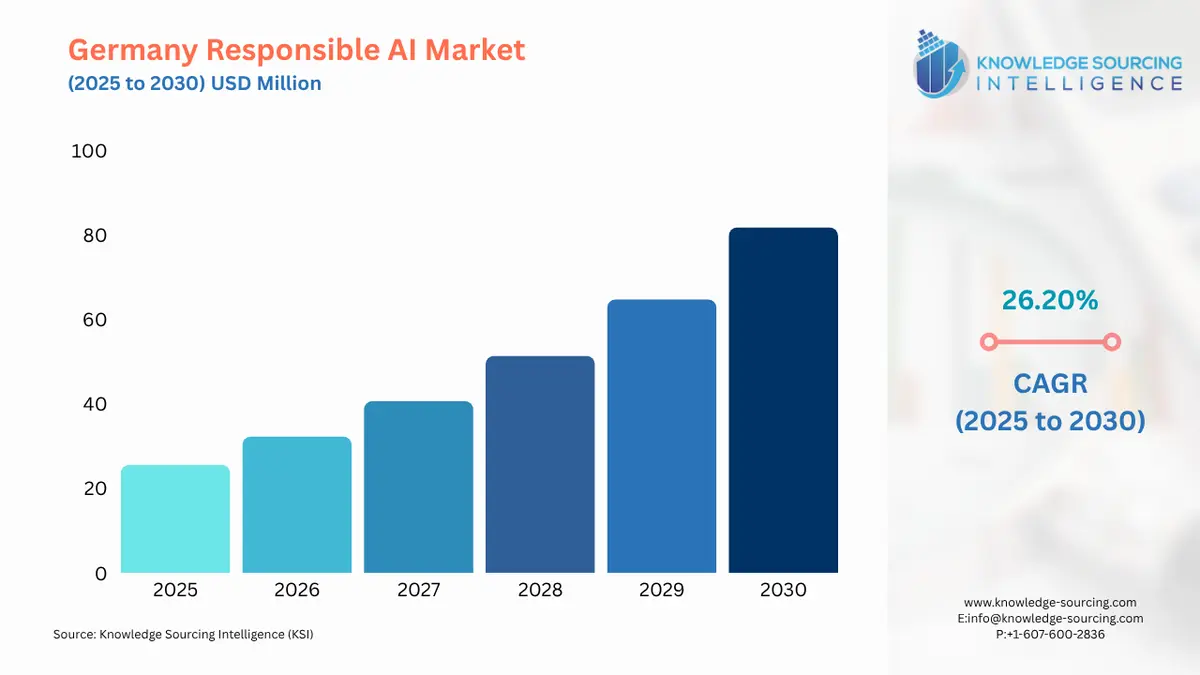 Germany Responsible AI Market
(2025 to 2030) USD Million

KNOWLEDGE SOURCING
INTELLIGENCE

100
80
60
40
20
0

2025
2026
2027
2028
2029
2030

26.20%

CAGR
(2025 to 2030)

Source: Knowledge Sourcing Intelligence (KSI)

www.knowledge-sourcing.com
E:info@knowledge-sourcing.com
P:+1-607-600-2836